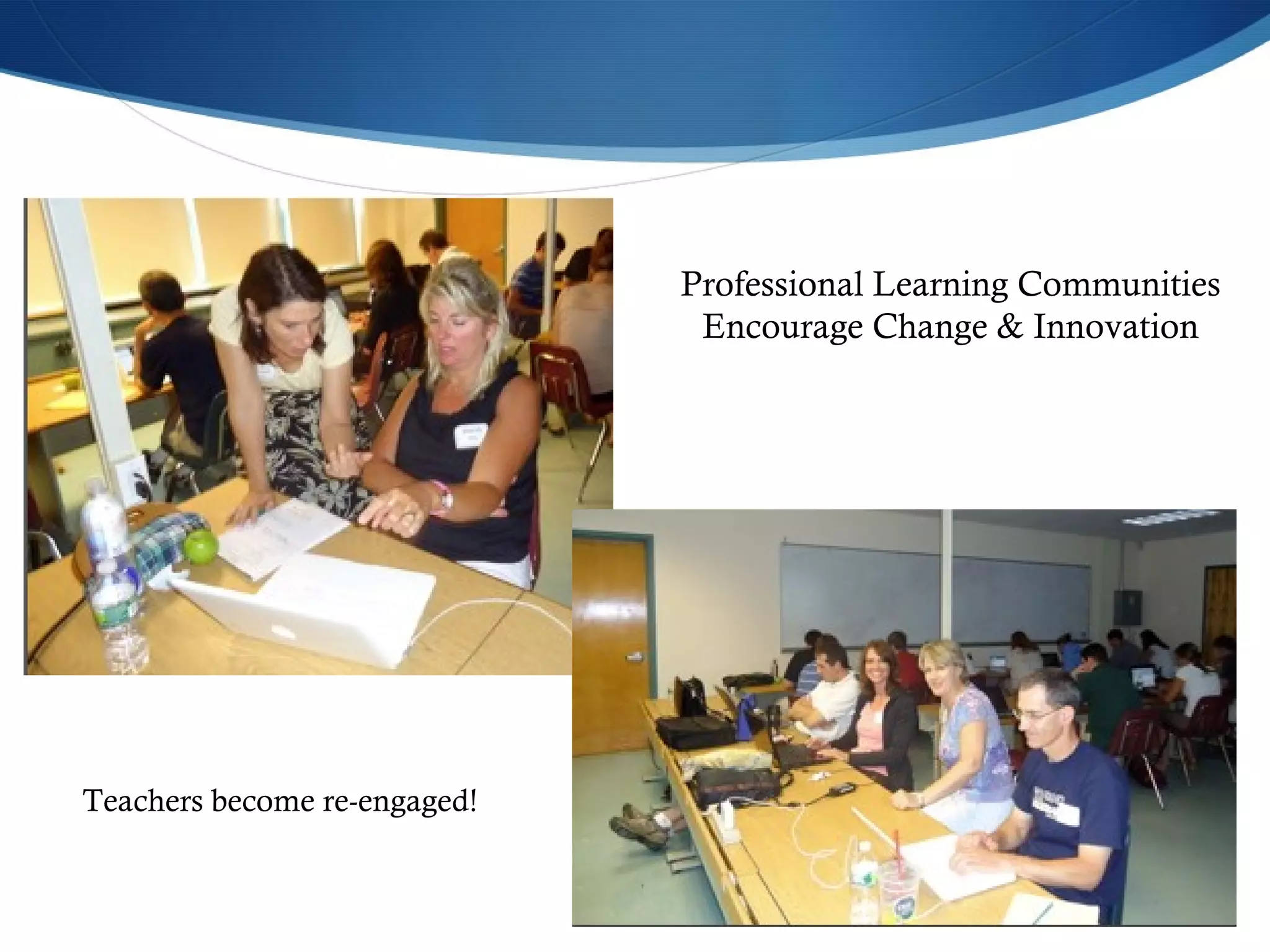 Professional Learning Communities Encourage Change & Innovation

Teachers become re-engaged!